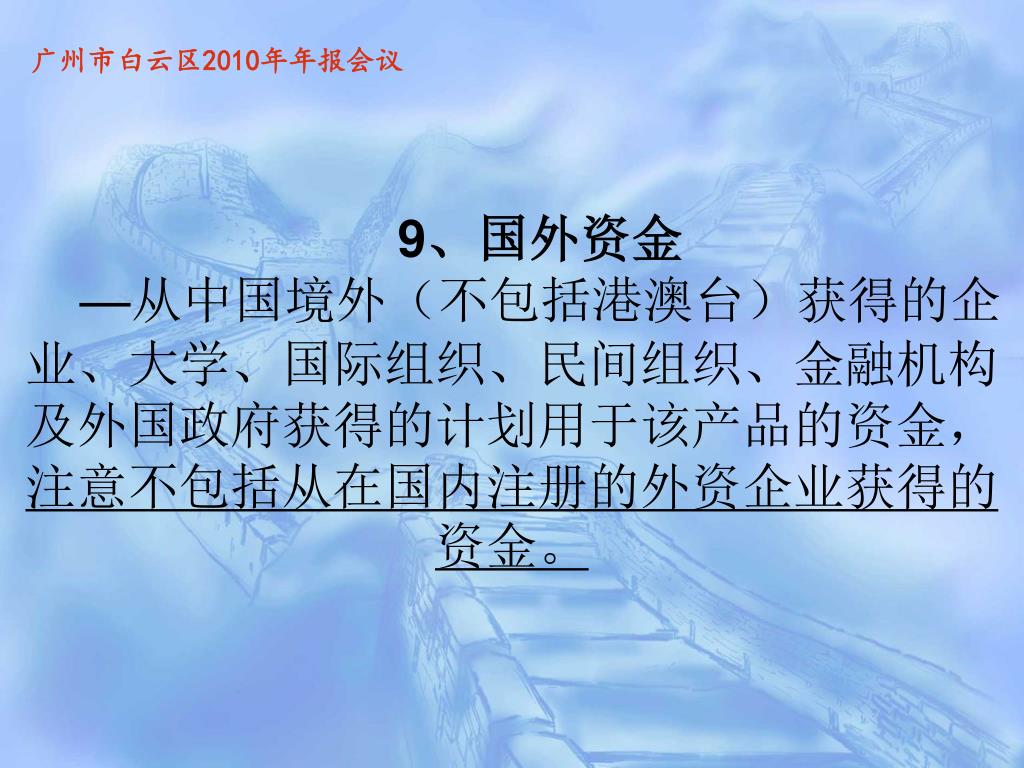 广州市白云区2010年年报会议

9、国外资金

—从中国境外（不包括港澳台）获得的企业、大学、国际组织、民间组织、金融机构及外国政府获得的计划用于该产品的资金，注意不包括从在国内注册的外资企业获得的资金。